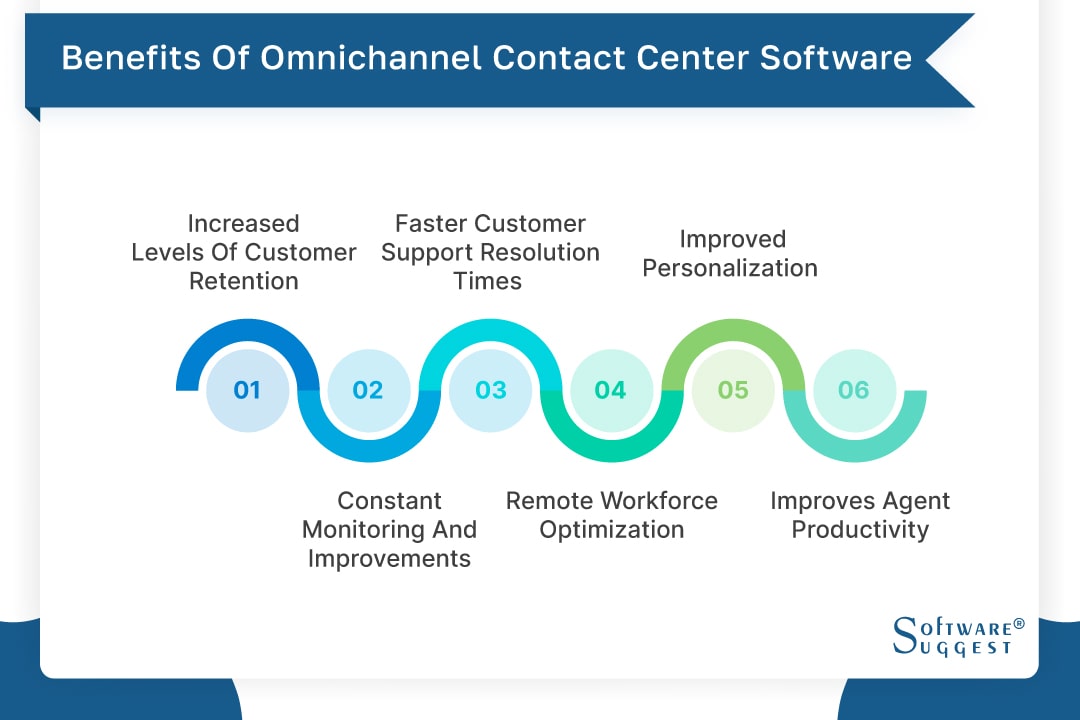 Benefits Of Omnichannel Contact Center Software

Increased Levels Of Customer Retention

Faster Customer Support Resolution Times

Improved Personalization

01

02

03

04

05

06

Constant Monitoring And Improvements

Remote Workforce Optimization

Improves Agent Productivity

SOFTWARE® SUGGEST